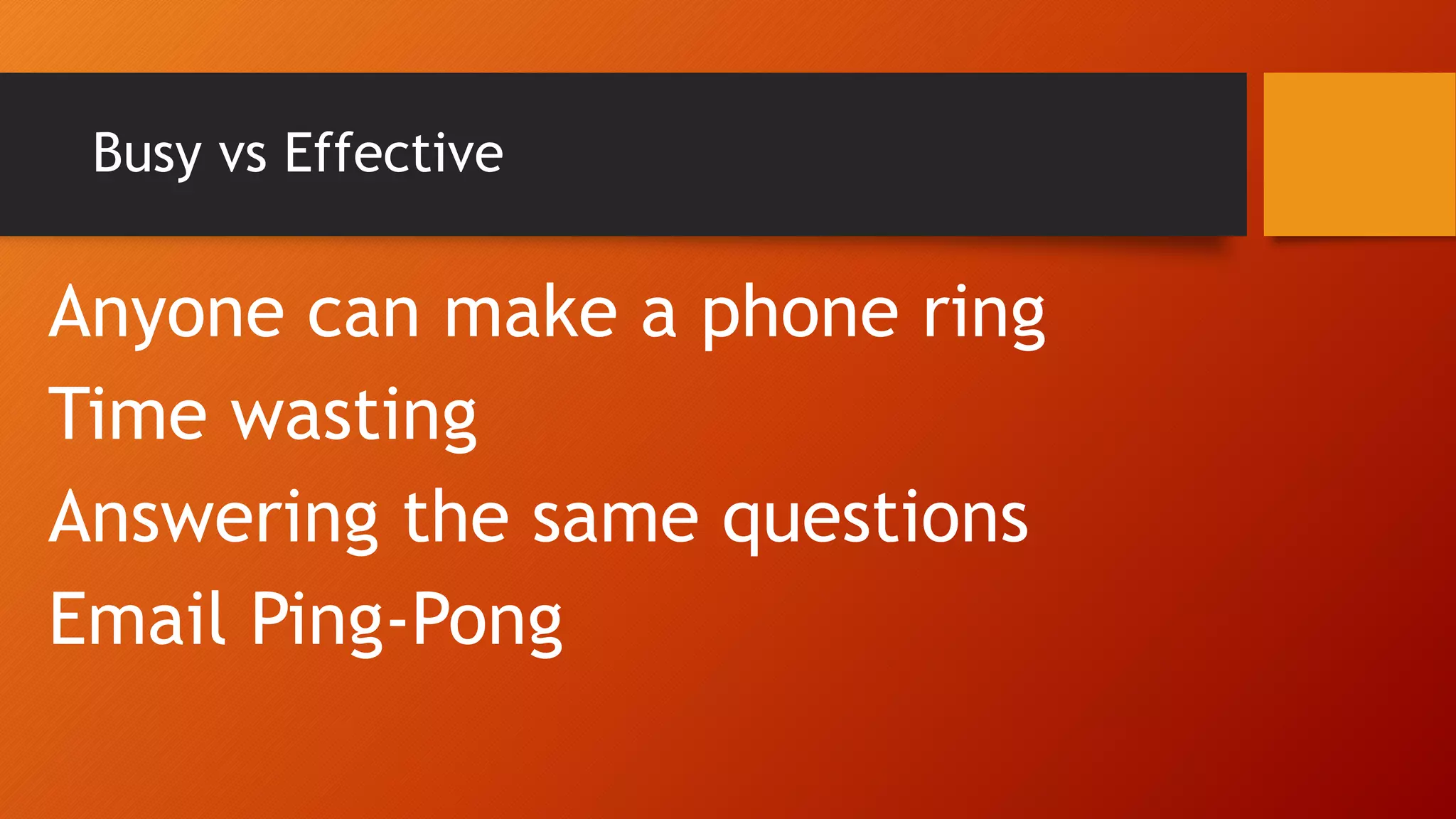 Busy vs Effective

Anyone can make a phone ring
Time wasting
Answering the same questions
Email Ping-Pong